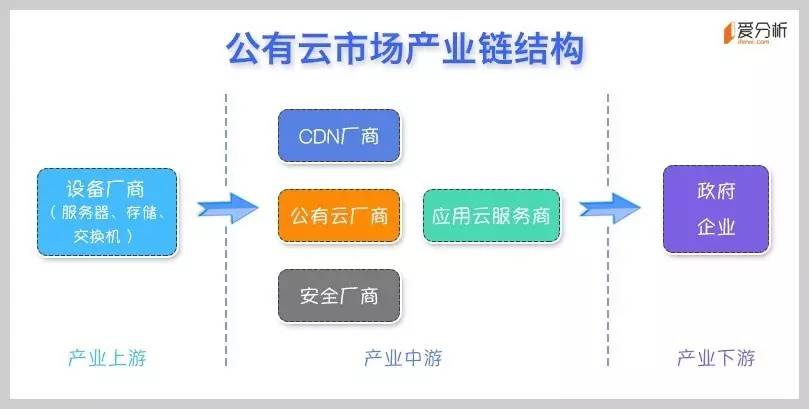 公有云市场产业链结构

爱分析
ifenxi.com

设备厂商
（服务器、存储、交换机）

CDN厂商

公有云厂商

应用云服务商

安全厂商

政府
企业

产业上游

产业中游

产业下游